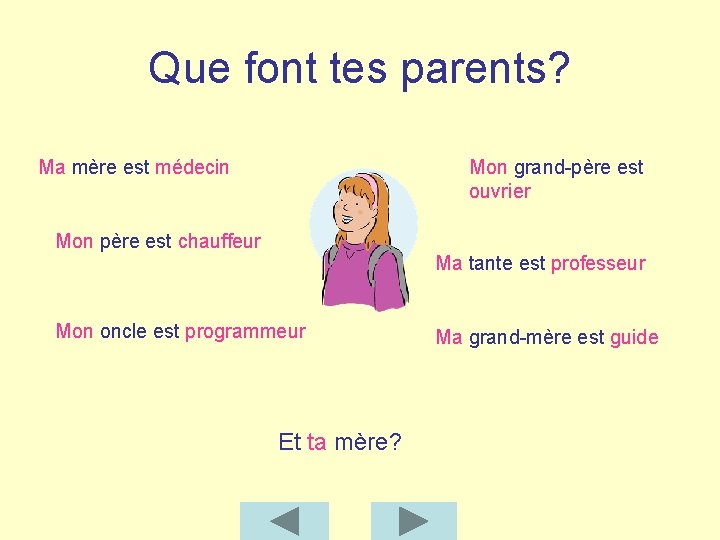 Que font tes parents?

Ma mère est médecin

Mon père est chauffeur

Mon oncle est programmeur

Mon grand-père est ouvrier

Ma tante est professeur

Ma grand-mère est guide

Et ta mère?